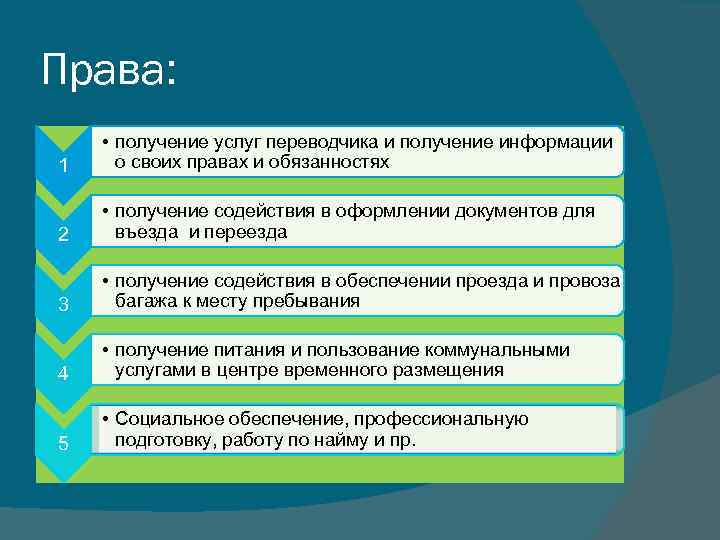 Права:

1
• получение услуг переводчика и получение информации о своих правах и обязанностях

2
• получение содействия в оформлении документов для въезда и переезда

3
• получение содействия в обеспечении проезда и провоза багажа к месту пребывания

4
• получение питания и пользование коммунальными услугами в центре временного размещения

5
• Социальное обеспечение, профессиональную подготовку, работу по найму и пр.